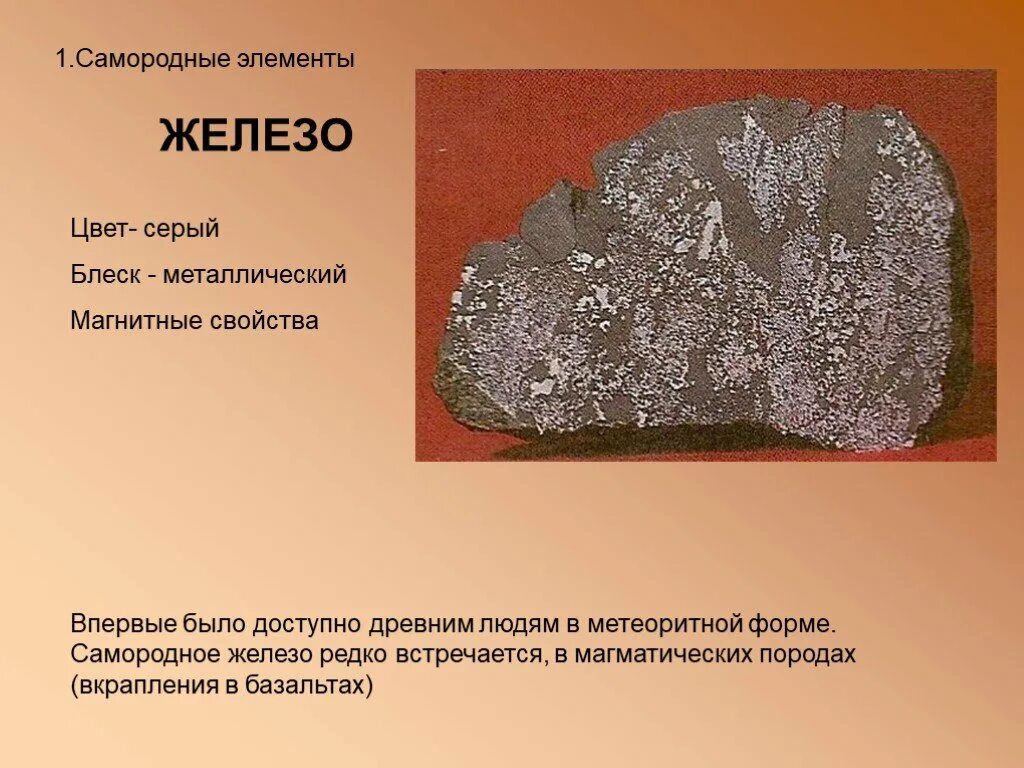 1.Самородные элементы

ЖЕЛЕЗО

Цвет- серый

Блеск - металлический

Магнитные свойства

Впервые было доступно древним людям в метеоритной форме. Самородное железо редко встречается, в магматических породах (вкрапления в базальтах)